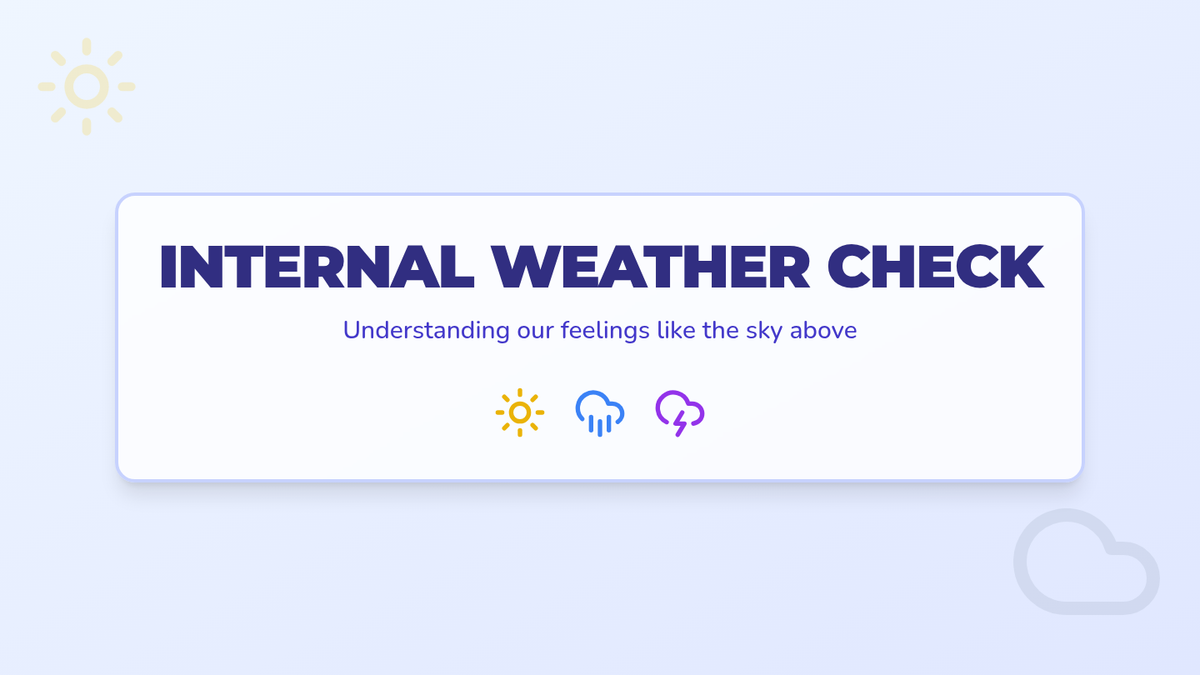 INTERNAL WEATHER CHECK

Understanding our feelings like the sky above